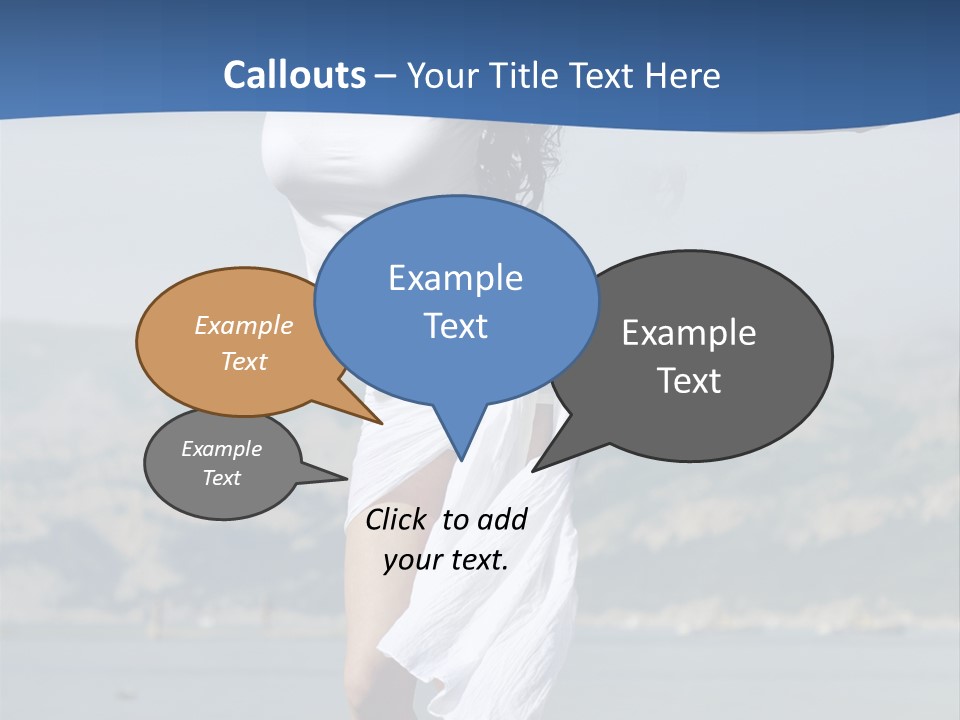 Callouts – Your Title Text Here

Example Text

Example Text

Example Text

Example Text

Click to add your text.